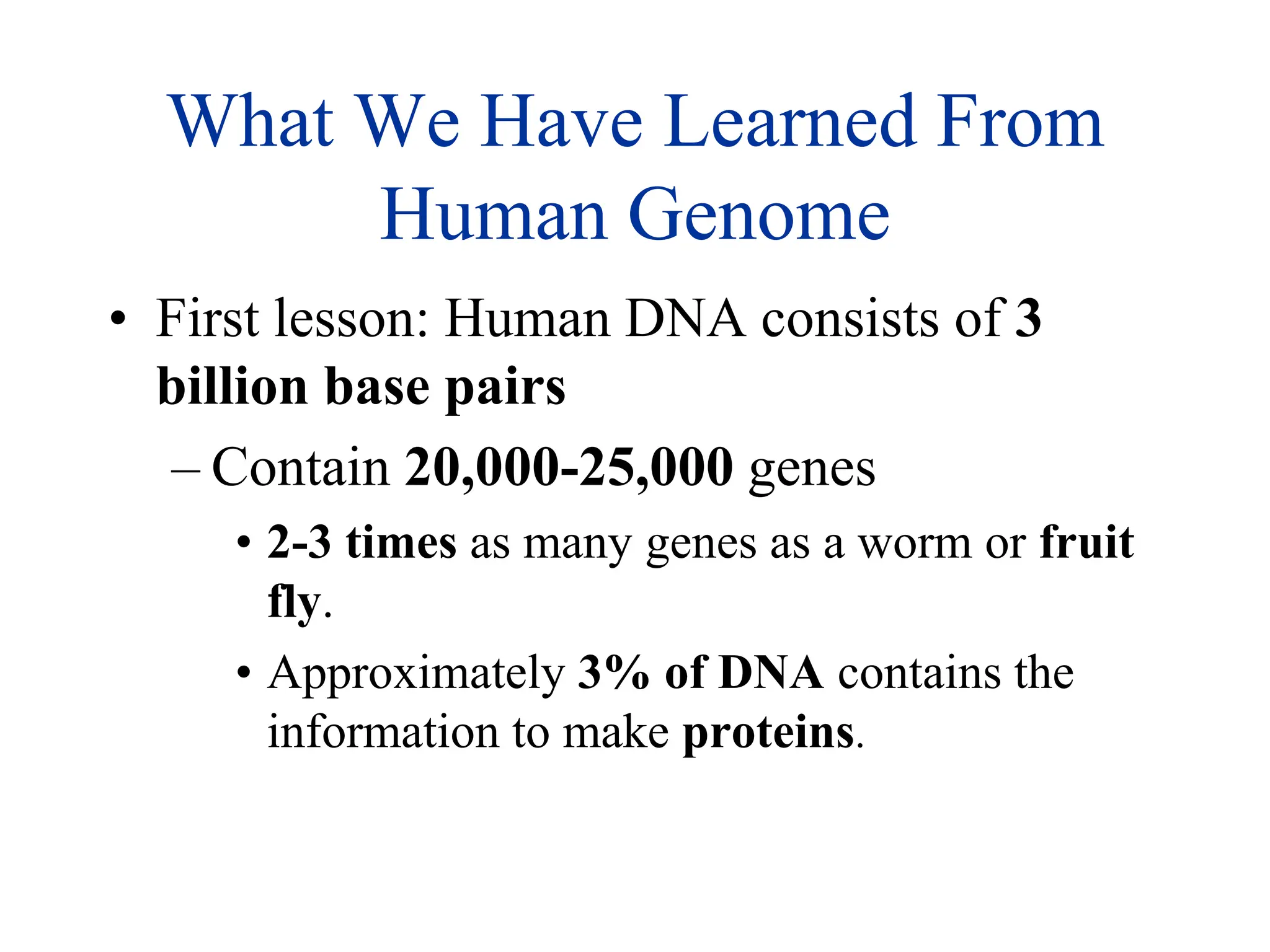 What We Have Learned From Human Genome

• First lesson: Human DNA consists of 3 billion base pairs

– Contain 20,000-25,000 genes

• 2-3 times as many genes as a worm or fruit fly.

• Approximately 3% of DNA contains the information to make proteins.